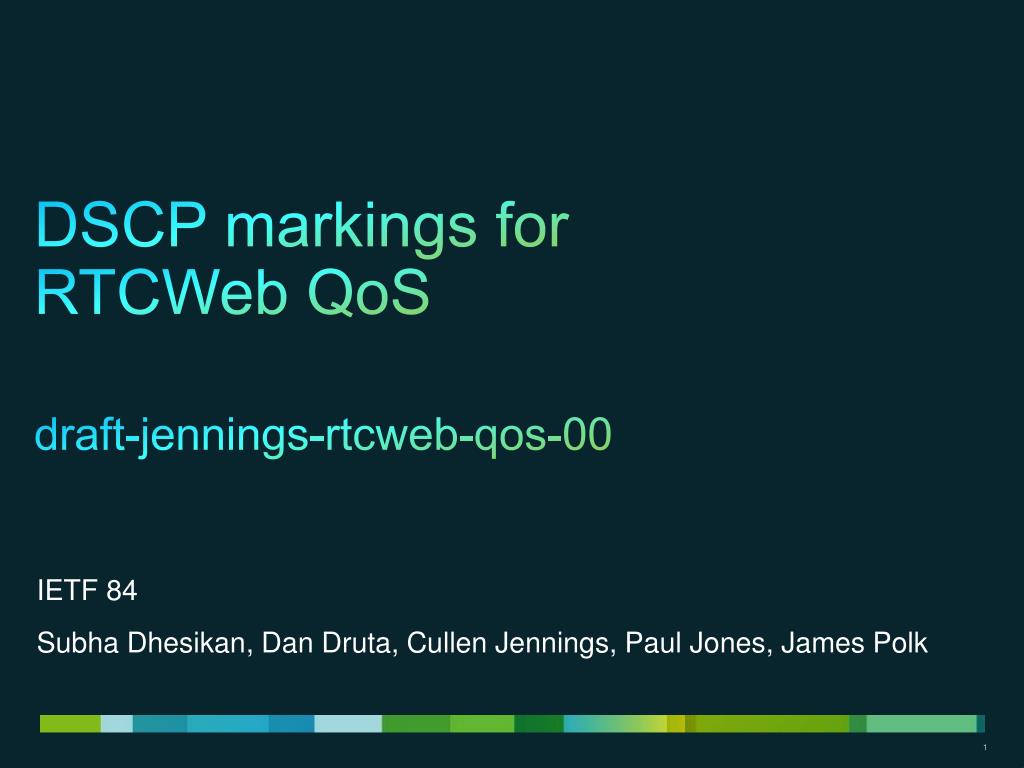 DSCP markings for RTCWeb QoS

draft-jennings-rtcweb-qos-00

IETF 84

Subha Dhesikan, Dan Druta, Cullen Jennings, Paul Jones, James Polk

1